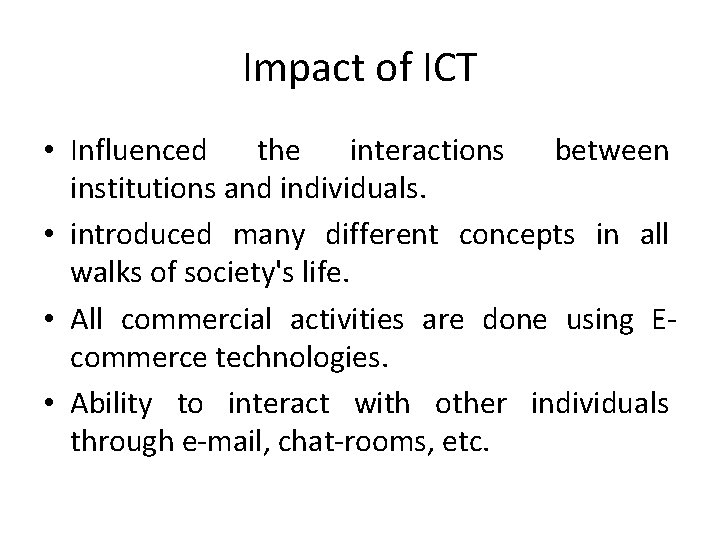 Impact of ICT

• Influenced the interactions between institutions and individuals.
• introduced many different concepts in all walks of society's life.
• All commercial activities are done using E-commerce technologies.
• Ability to interact with other individuals through e-mail, chat-rooms, etc.